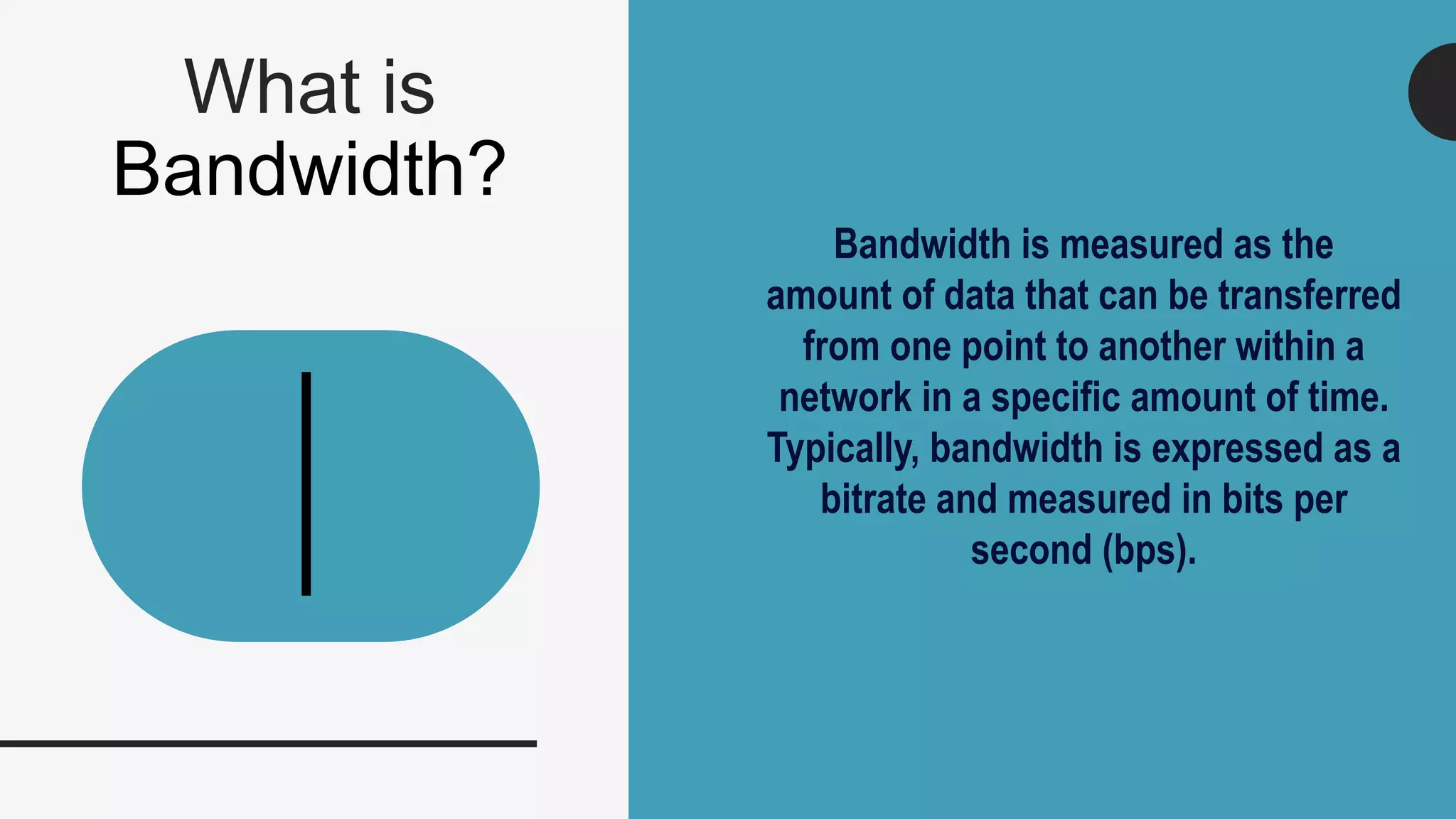 What is Bandwidth?

Bandwidth is measured as the amount of data that can be transferred from one point to another within a network in a specific amount of time. Typically, bandwidth is expressed as a bitrate and measured in bits per second (bps).